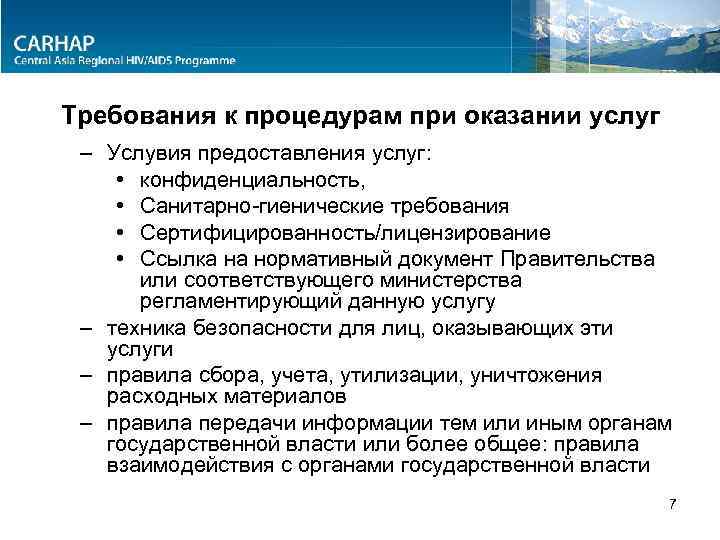 CARHAP
Central Asia Regional HIV/AIDS Programme

Требования к процедурам при оказании услуг

– Услувия предоставления услуг:
• конфиденциальность,
• Санитарно-гиенические требования
• Сертифицированность/лицензирование
• Ссылка на нормативный документ Правительства или соответствующего министерства регламентирующий данную услугу
– техника безопасности для лиц, оказывающих эти услуги
– правила сбора, учета, утилизации, уничтожения расходных материалов
– правила передачи информации тем или иным органам государственной власти или более общее: правила взаимодействия с органами государственной власти

7